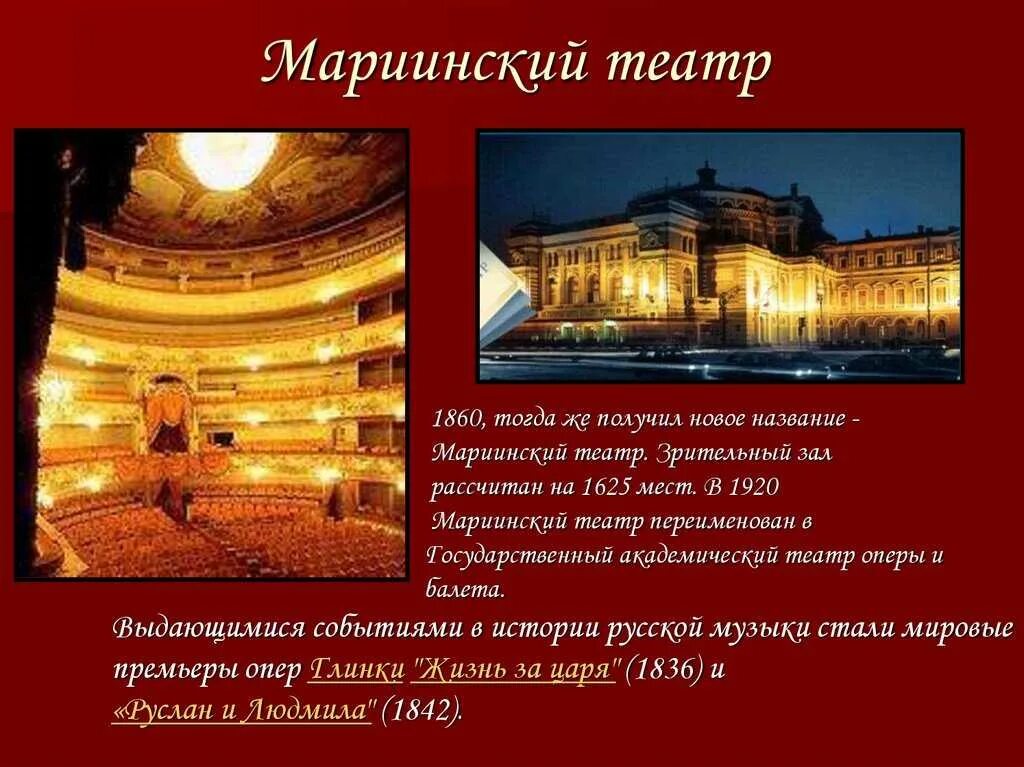 Мариинский театр

1860, тогда же получил новое название - Мариинский театр. Зрительный зал рассчитан на 1625 мест. В 1920 Мариинский театр переименован в Государственный академический театр оперы и балета.

Выдающимися событиями в истории русской музыки стали мировые премьеры опер Глинки "Жизнь за царя" (1836) и «Руслан и Людмила" (1842).